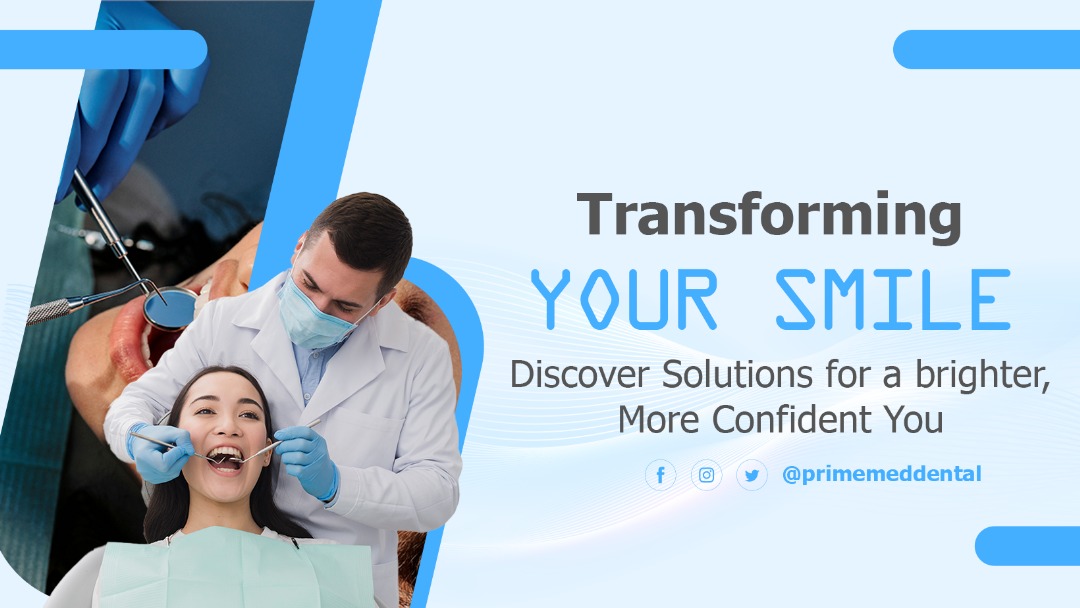 Transforming

YOUR SMILE

Discover Solutions for a brighter, More Confident You

@primemeddental